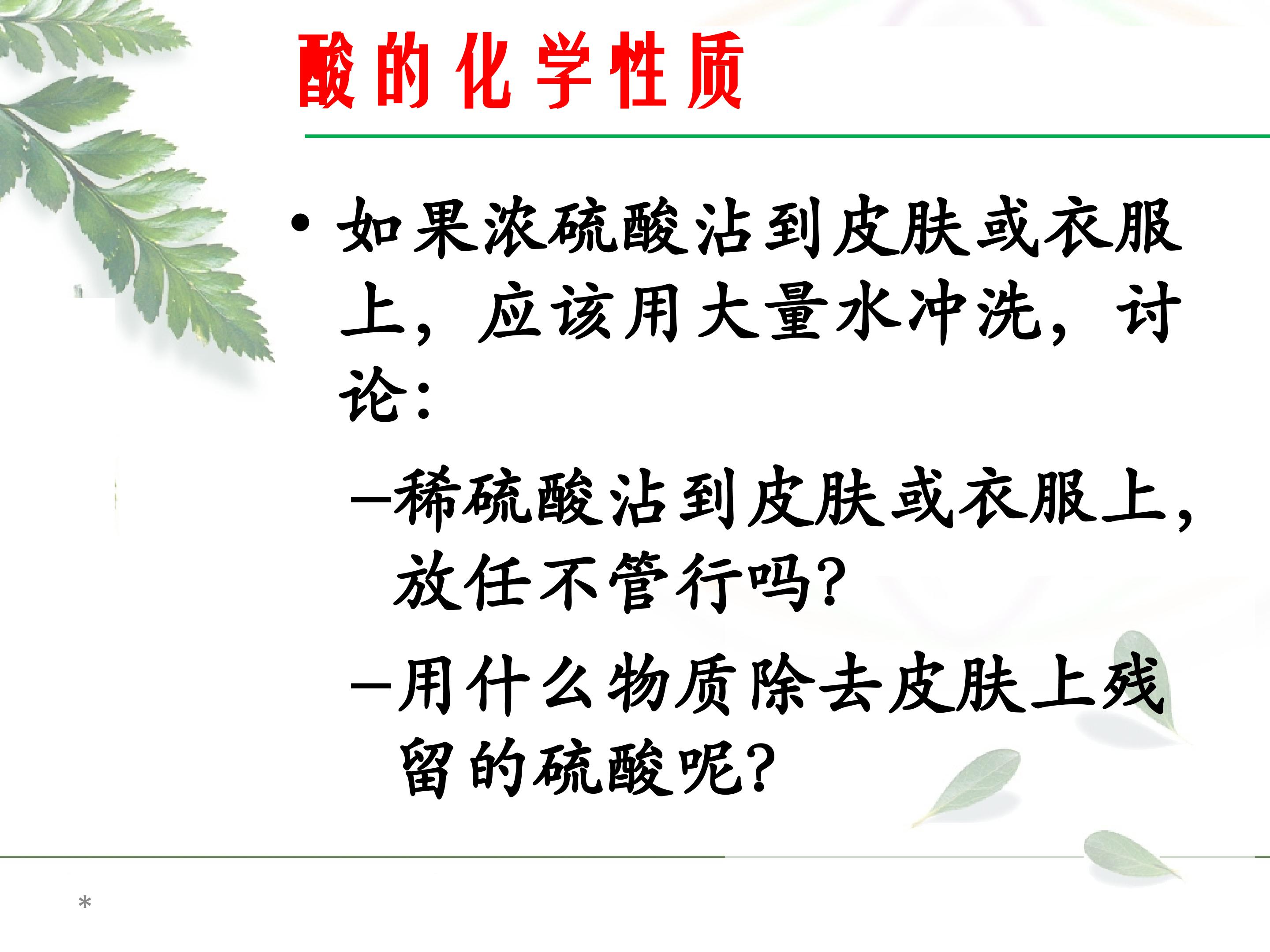 酸的化学性质

• 如果浓硫酸沾到皮肤或衣服上，应该用大量水冲洗，讨论：

–稀硫酸沾到皮肤或衣服上，放任不管行吗?

–用什么物质除去皮肤上残留的硫酸呢?

*